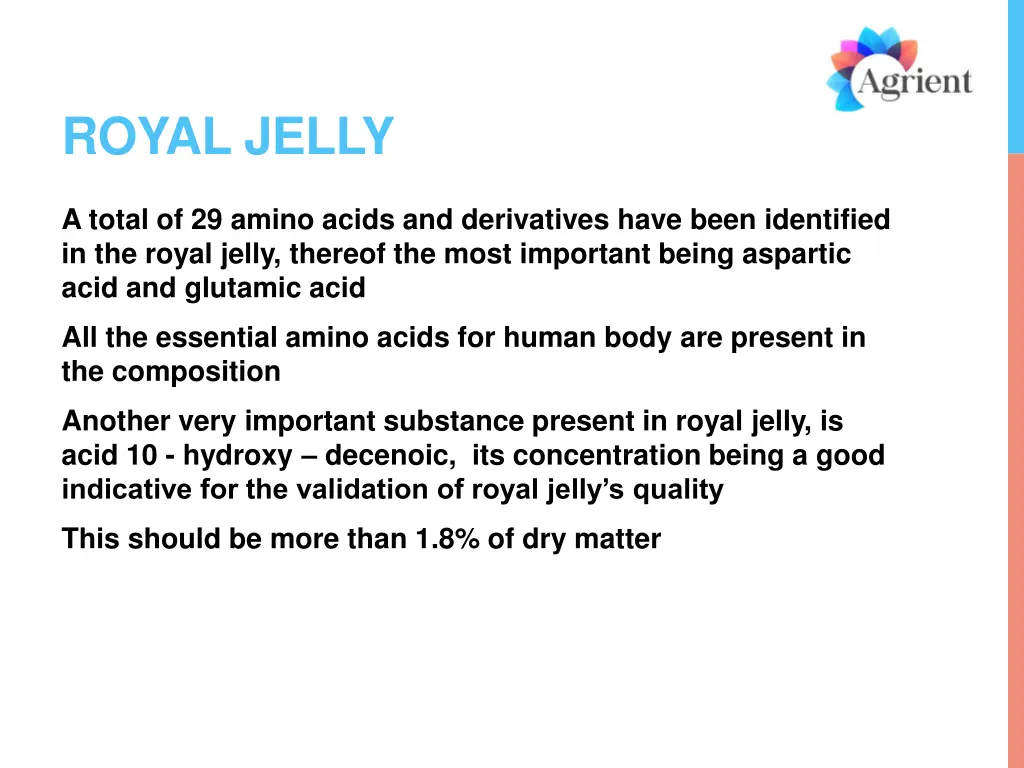 Agrient

ROYAL JELLY

A total of 29 amino acids and derivatives have been identified in the royal jelly, thereof the most important being aspartic acid and glutamic acid

All the essential amino acids for human body are present in the composition

Another very important substance present in royal jelly, is acid 10 - hydroxy – decenoic, its concentration being a good indicative for the validation of royal jelly's quality

This should be more than 1.8% of dry matter